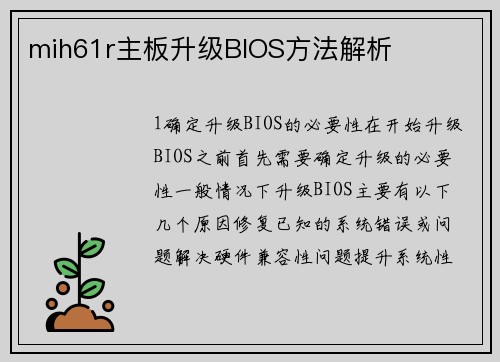 mih61r主板升级BIOS方法解析

1确定升级BIOS的必要性在开始升级BIOS之前首先需要确定升级的必要性一般情况下升级BIOS主要有以下几个原因修复已知的系统错误或问题解决硬件兼容性问题提升系统性